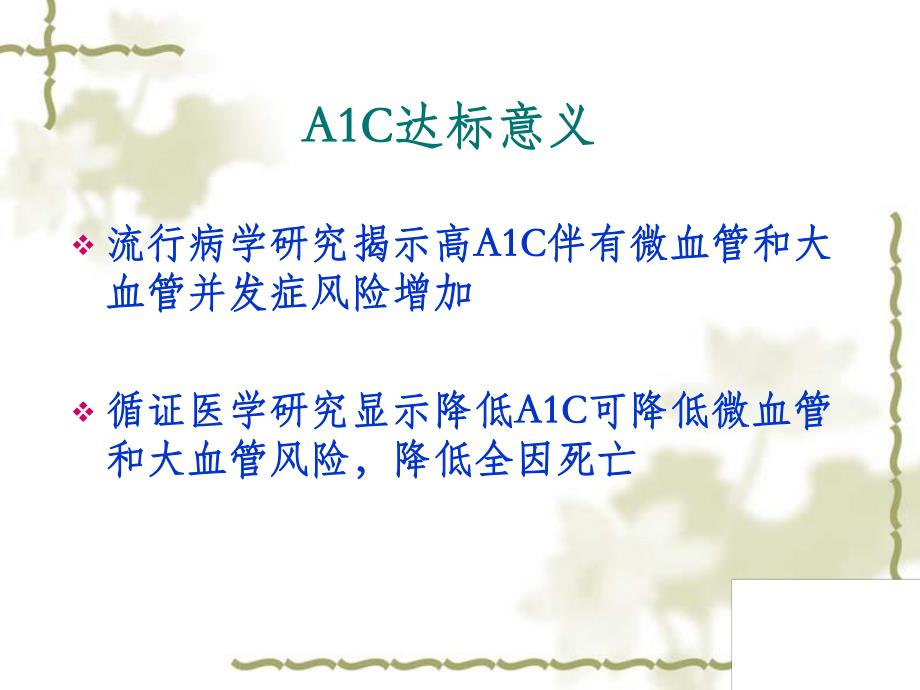 A1C达标意义

❖ 流行病学研究揭示高A1C伴有微血管和大血管并发症风险增加

❖ 循证医学研究显示降低A1C可降低微血管和大血管风险，降低全因死亡